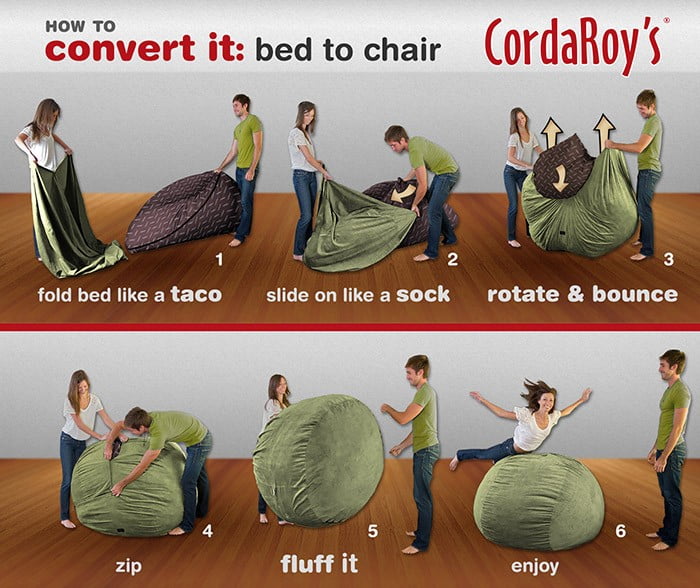 HOW TO
convert it: bed to chair

CordaRoy's®

1
fold bed like a taco

2
slide on like a sock

3
rotate & bounce

4
zip

5
fluff it

6
enjoy